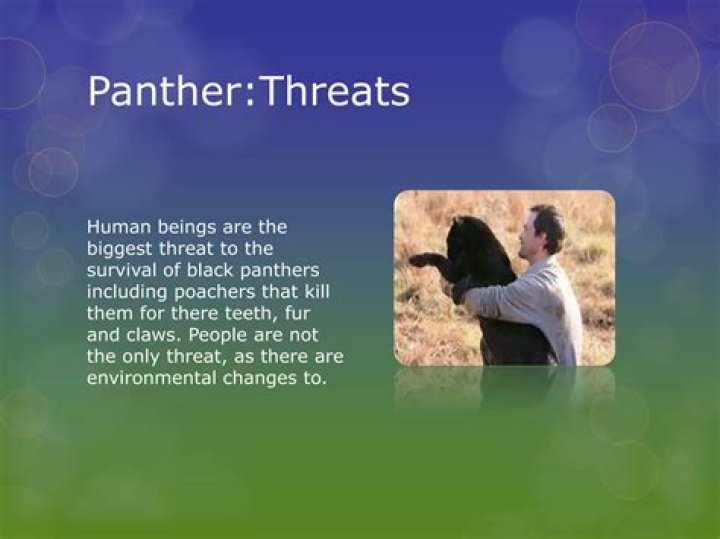 Panther:Threats

Human beings are the biggest threat to the survival of black panthers including poachers that kill them for there teeth, fur and claws. People are not the only threat, as there are environmental changes to.